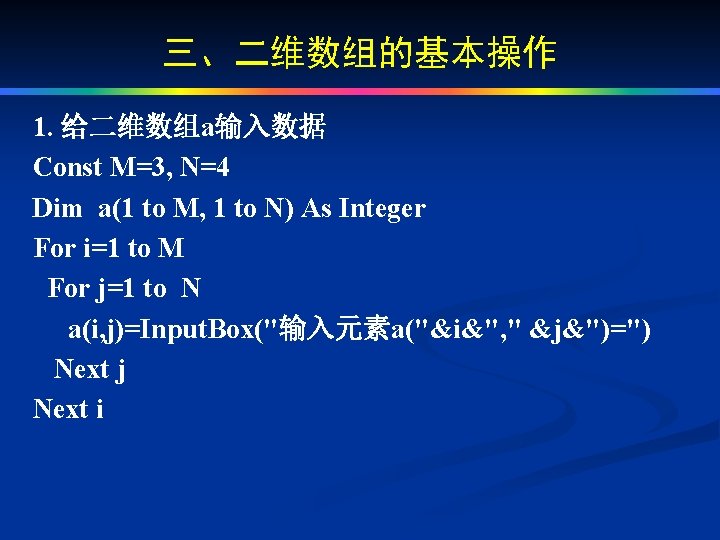 三、二维数组的基本操作

1. 给二维数组a输入数据
Const M=3, N=4
Dim a(1 to M, 1 to N) As Integer
For i=1 to M
For j=1 to N
a(i,j)=InputBox("输入元素a("&i&"," &j&")=")
Next j
Next i